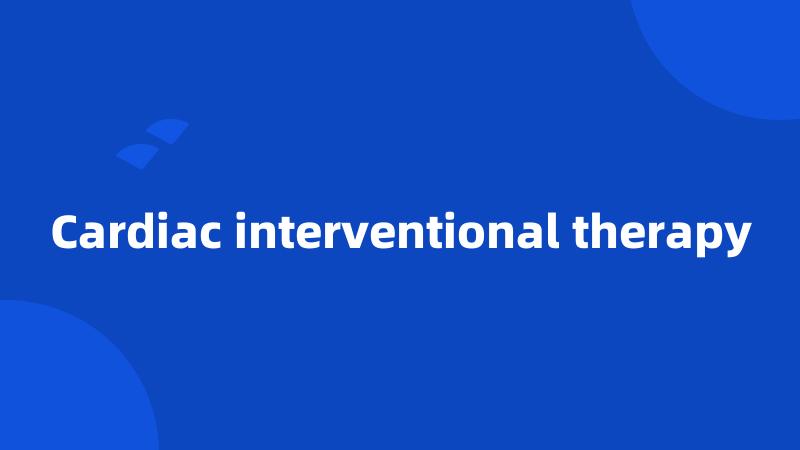 Cardiac interventional therapy